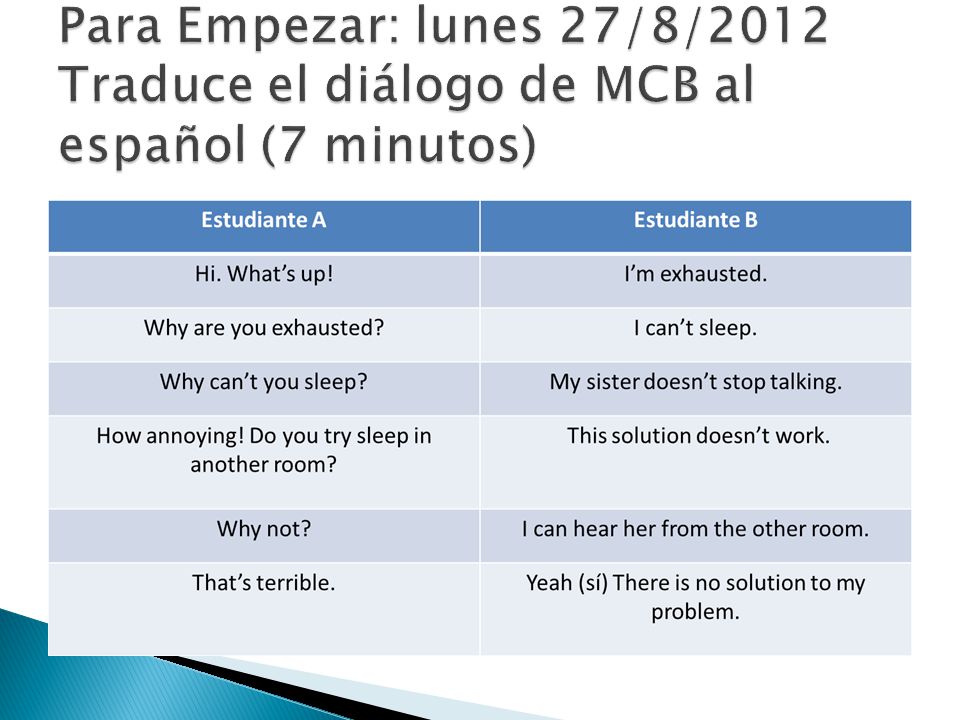 Para Empezar: lunes 27/8/2012 Traduce el diálogo de MCB al español (7 minutos)

| Estudiante A | Estudiante B |
|---|---|
| Hi. What's up! | I'm exhausted. |
| Why are you exhausted? | I can't sleep. |
| Why can't you sleep? | My sister doesn't stop talking. |
| How annoying! Do you try sleep in another room? | This solution doesn't work. |
| Why not? | I can hear her from the other room. |
| That's terrible. | Yeah (sí) There is no solution to my problem. |